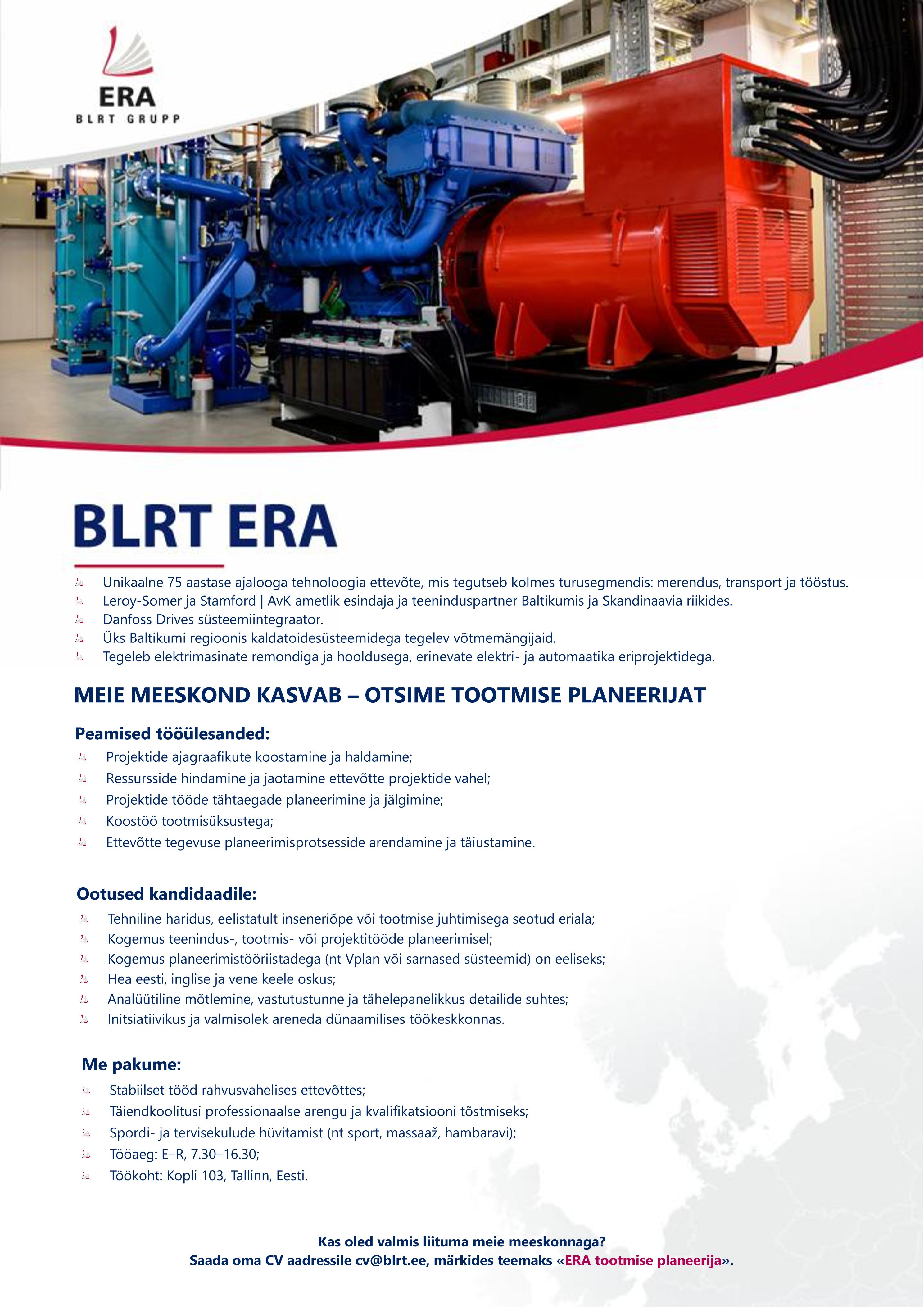 ERA
BLRT GRUPP

BLRT ERA

Unikaalne 75 aastase ajalooga tehnoloogia ettevõte, mis tegutseb kolmes turusegmendis: merendus, transport ja tööstus.
Leroy-Somer ja Stamford | AvK ametlik esindaja ja teeninduspartner Baltikumis ja Skandinaavia riikides.
Danfoss Drives süsteemiintegraator.
Üks Baltikumi regioonis kaldatoidesüsteemidega tegelev võtmemängijaid.
Tegeleb elektrimasinate remondiga ja hooldusega, erinevate elektri- ja automaatika eriprojektidega.

MEIE MEESKOND KASVAB – OTSIME TOOTMISE PLANEERIJAT

Peamised tööülesanded:
Projektide ajagraafikute koostamine ja haldamine;
Ressursside hindamine ja jaotamine ettevõtte projektide vahel;
Projektide tööde tähtaegade planeerimine ja jälgimine;
Koostöö tootmisüksustega;
Ettevõtte tegevuse planeerimisprotsesside arendamine ja täiustamine.

Ootused kandidaadile:
Tehniline haridus, eelistatult inseneriõpe või tootmise juhtimisega seotud eriala;
Kogemus teenindus-, tootmis- või projektitööde planeerimisel;
Kogemus planeerimistööriistadega (nt Vplan või sarnased süsteemid) on eeliseks;
Hea eesti, inglise ja vene keele oskus;
Analüütiline mõtlemine, vastutustunne ja tähelepanelikkus detailide suhtes;
Initsiatiivikus ja valmisolek areneda dünaamilises töökeskkonnas.

Me pakume:
Stabiilset tööd rahvusvahelises ettevõttes;
Täiendkoolitusi professionaalse arengu ja kvalifikatsiooni tõstmiseks;
Spordi- ja tervisekulude hüvitamist (nt sport, massaaž, hambaravi);
Tööaeg: E–R, 7.30–16.30;
Töökoht: Kopli 103, Tallinn, Eesti.

Kas oled valmis liituma meie meeskonnaga?
Saada oma CV aadressile cv@blrt.ee, märkides teemaks «ERA tootmise planeerija».